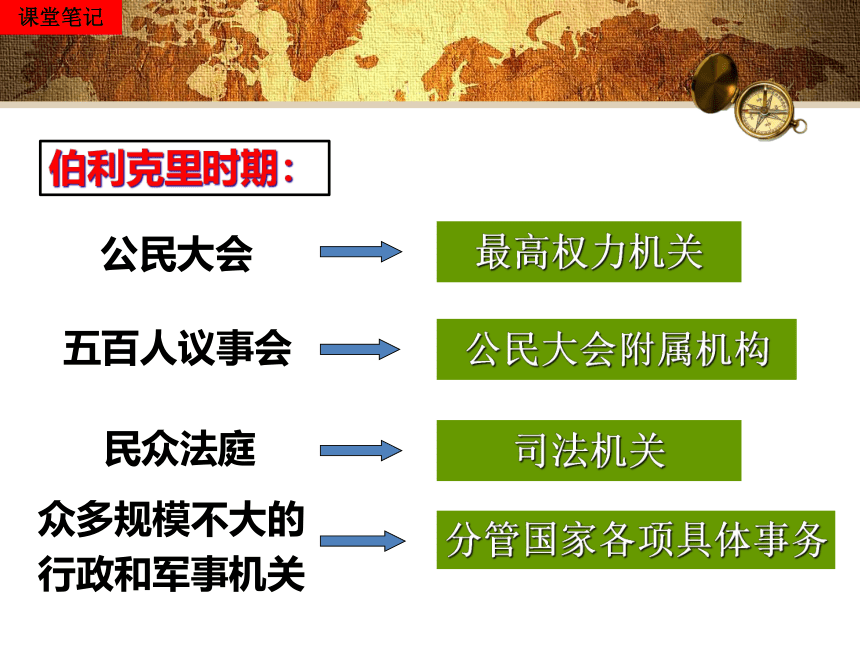 课堂笔记

伯利克里时期：

公民大会 最高权力机关

五百人议事会 公民大会附属机构

民众法庭 司法机关

众多规模不大的行政和军事机关 分管国家各项具体事务